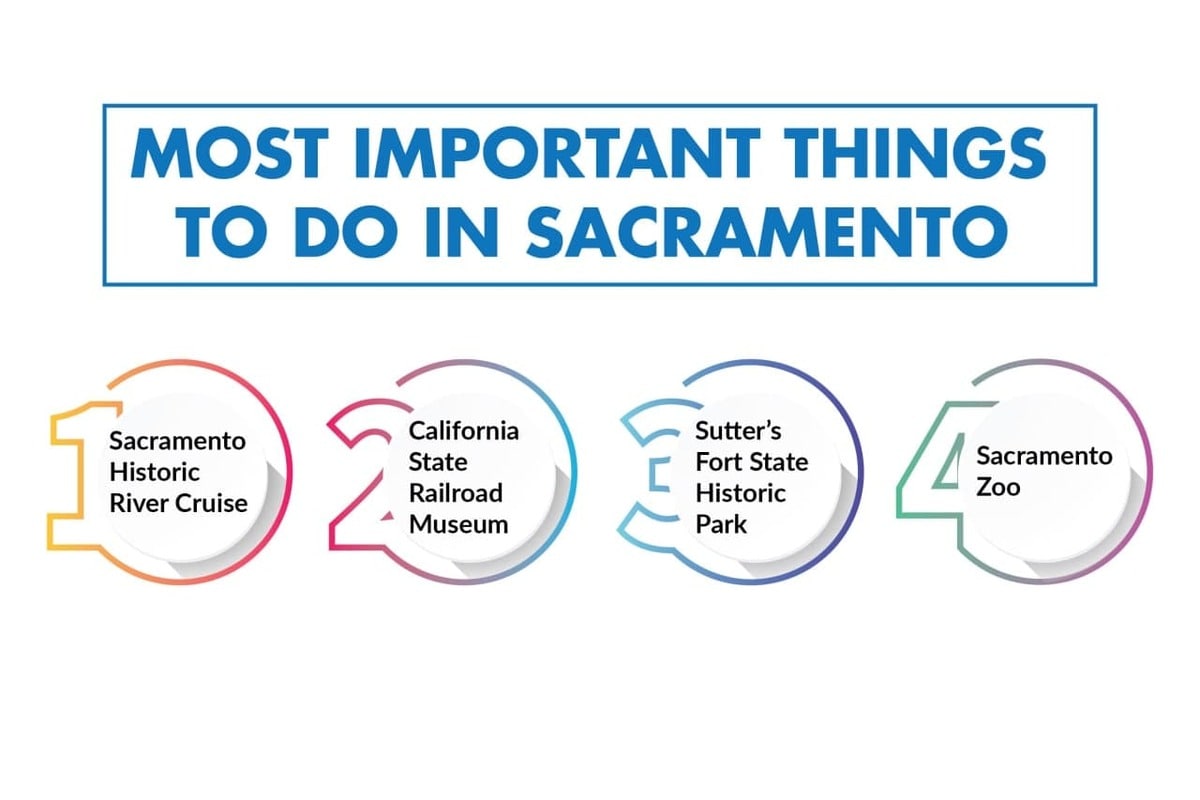 MOST IMPORTANT THINGS TO DO IN SACRAMENTO

1 Sacramento Historic River Cruise

2 California State Railroad Museum

3 Sutter's Fort State Historic Park

4 Sacramento Zoo